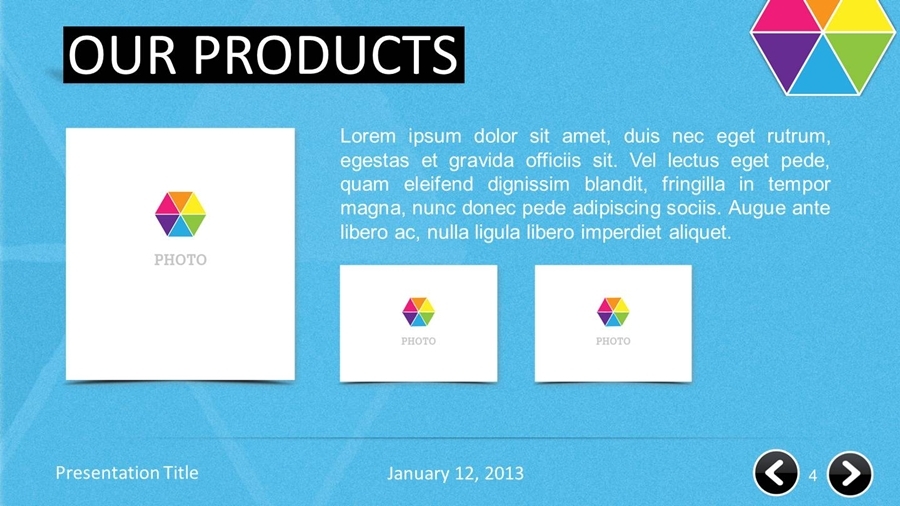 OUR PRODUCTS

PHOTO

Lorem ipsum dolor sit amet, duis nec eget rutrum, egestas et gravida officiis sit. Vel lectus eget pede, quam eleifend dignissim blandit, fringilla in tempor magna, nunc donec pede adipiscing sociis. Augue ante libero ac, nulla ligula libero imperdiet aliquet.

PHOTO

PHOTO

Presentation Title

January 12, 2013

4